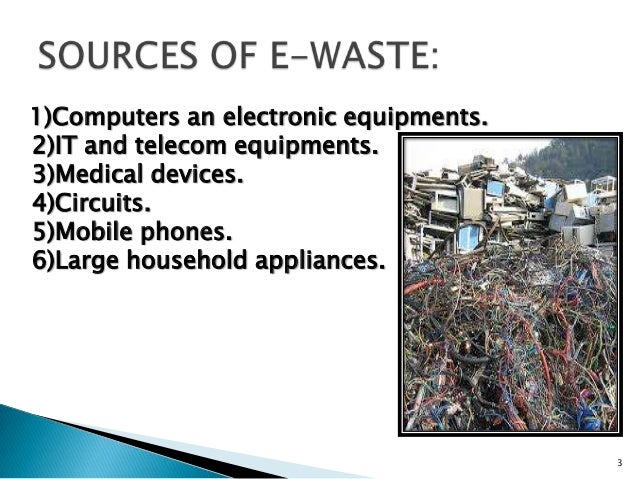 SOURCES OF E-WASTE:

1)Computers an electronic equipments.
2)IT and telecom equipments.
3)Medical devices.
4)Circuits.
5)Mobile phones.
6)Large household appliances.

3